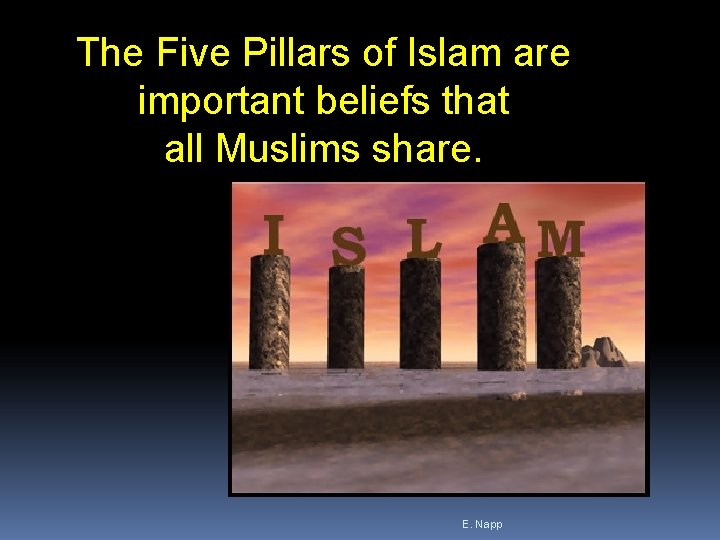 The Five Pillars of Islam are important beliefs that all Muslims share.

I S L A M

E. Napp